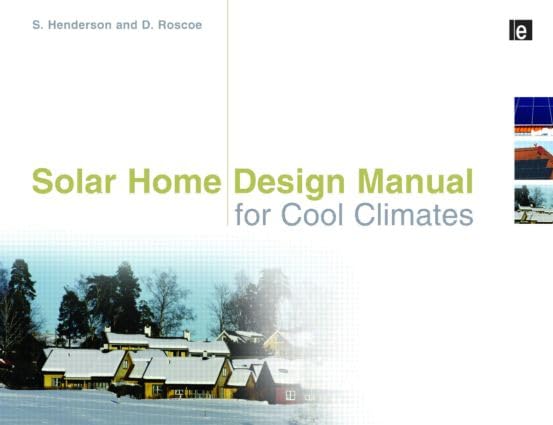 S. Henderson and D. Roscoe

e

Solar Home Design Manual
for Cool Climates